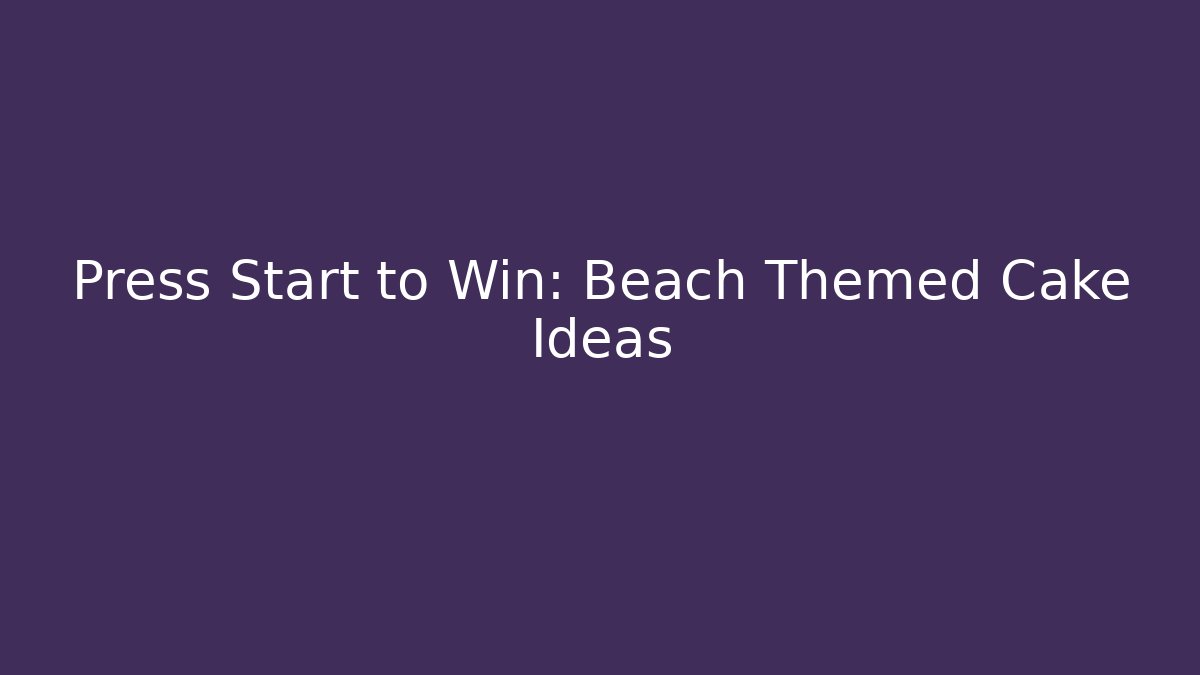 Press Start to Win: Beach Themed Cake Ideas